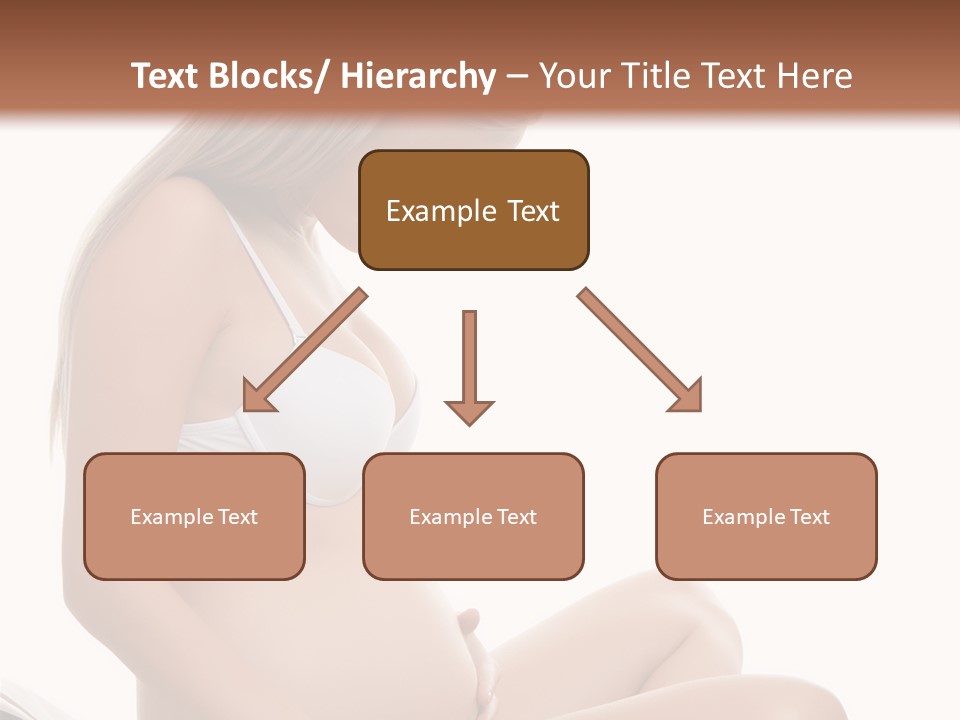 Text Blocks/ Hierarchy – Your Title Text Here

Example Text

Example Text

Example Text

Example Text